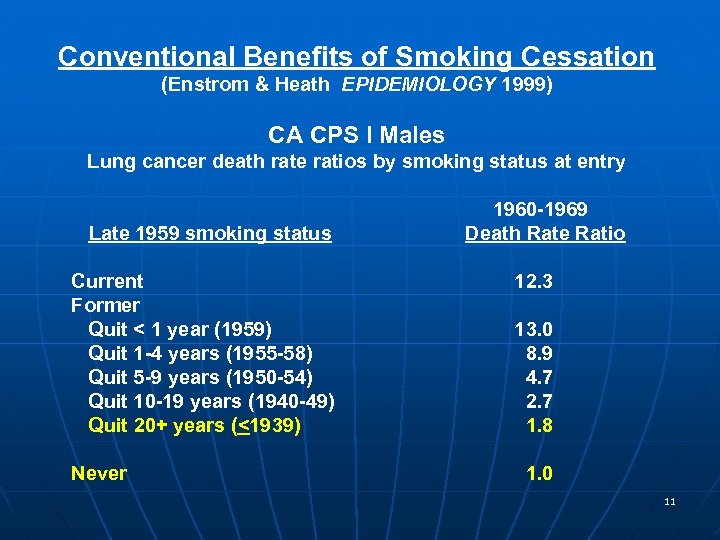 Conventional Benefits of Smoking Cessation
(Enstrom & Heath EPIDEMIOLOGY 1999)

CA CPS I Males
Lung cancer death rate ratios by smoking status at entry

| Late 1959 smoking status | 1960-1969 Death Rate Ratio |
|---|---|
| Current | 12.3 |
| Former | |
| Quit < 1 year (1959) | 13.0 |
| Quit 1-4 years (1955-58) | 8.9 |
| Quit 5-9 years (1950-54) | 4.7 |
| Quit 10-19 years (1940-49) | 2.7 |
| Quit 20+ years ($\leq$1939) | 1.8 |
| Never | 1.0 |

11